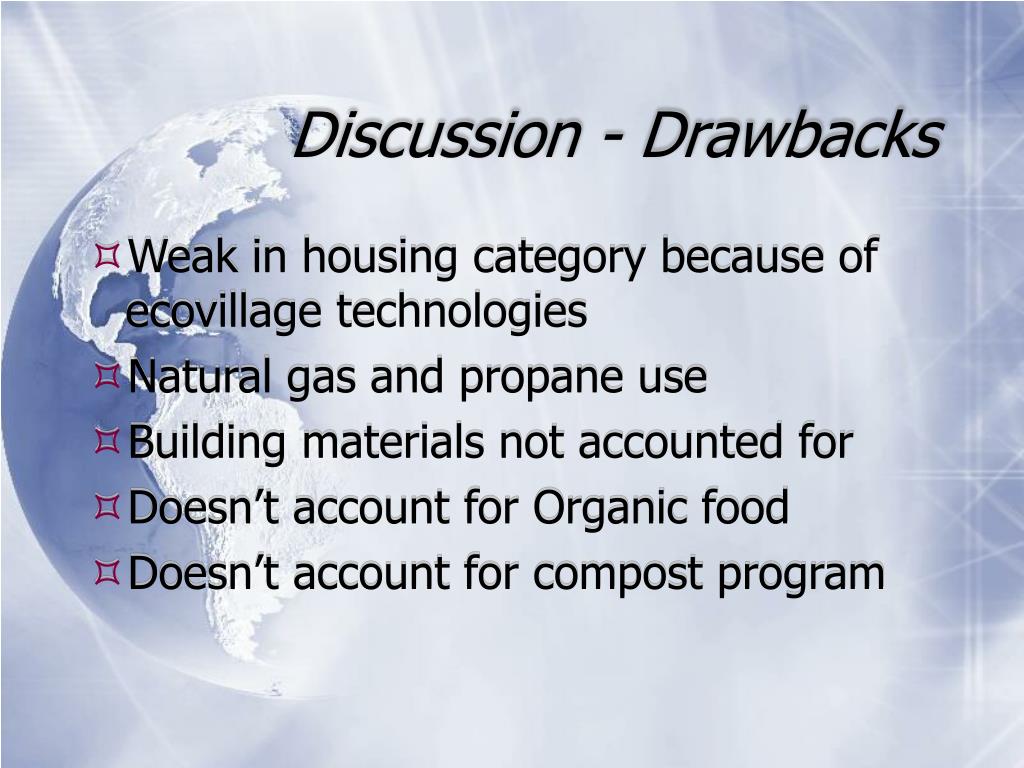 Discussion - Drawbacks

Weak in housing category because of ecovillage technologies

Natural gas and propane use

Building materials not accounted for

Doesn’t account for Organic food

Doesn’t account for compost program